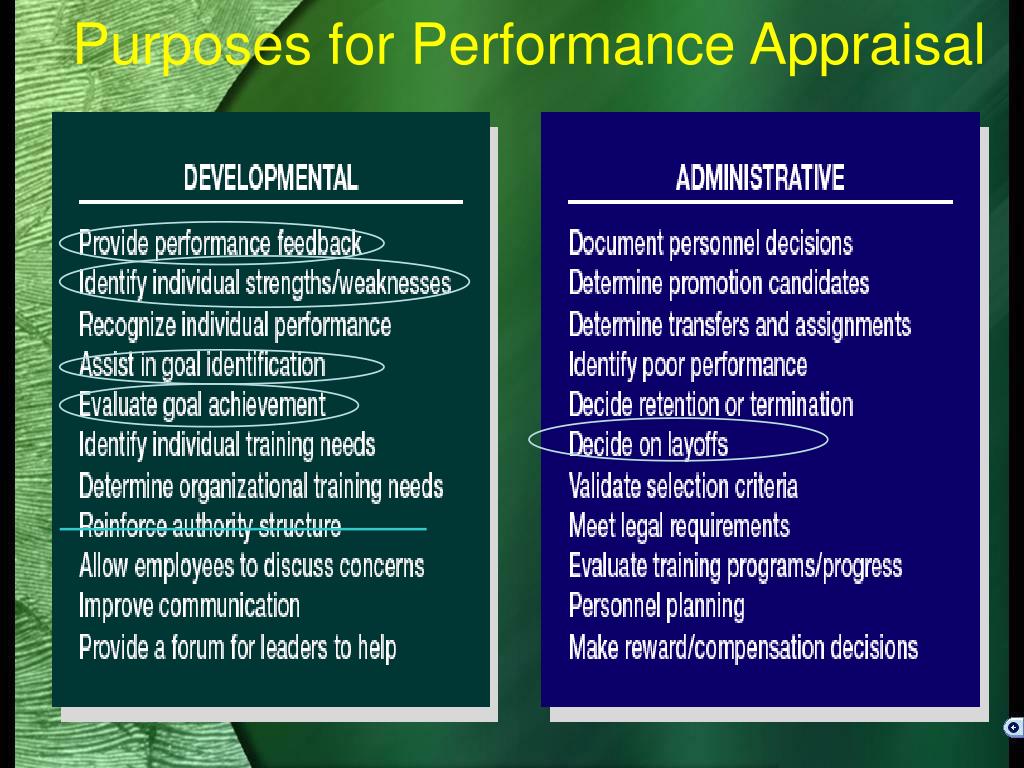 Purposes for Performance Appraisal

DEVELOPMENTAL

Provide performance feedback
Identify individual strengths/weaknesses
Recognize individual performance
Assist in goal identification
Evaluate goal achievement
Identify individual training needs
Determine organizational training needs
Reinforce authority structure
Allow employees to discuss concerns
Improve communication
Provide a forum for leaders to help

ADMINISTRATIVE

Document personnel decisions
Determine promotion candidates
Determine transfers and assignments
Identify poor performance
Decide retention or termination
Decide on layoffs
Validate selection criteria
Meet legal requirements
Evaluate training programs/progress
Personnel planning
Make reward/compensation decisions